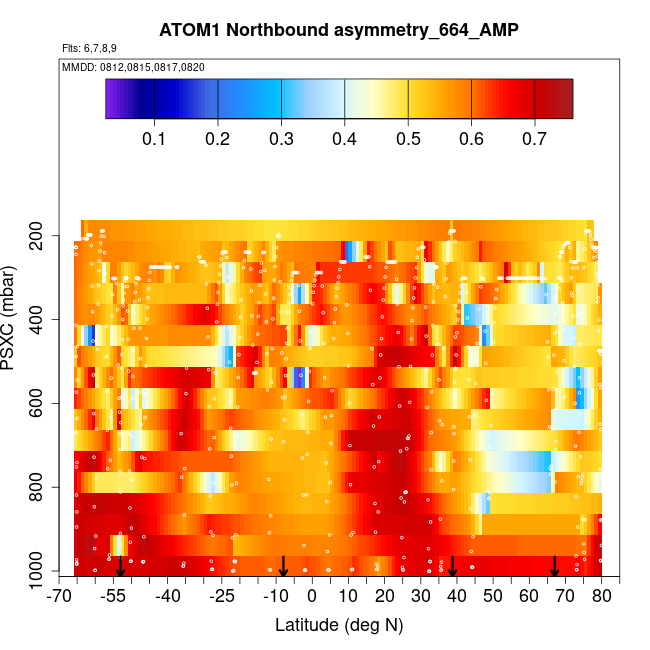 ATOM1 Northbound asymmetry_664_AMP

Flts: 6,7,8,9

MMDD: 0812,0815,0817,0820

0.1 0.2 0.3 0.4 0.5 0.6 0.7

PSXC (mbar)

200
400
600
800
1000

-70 -55 -40 -25 -10 0 10 20 30 40 50 60 70 80

Latitude (deg N)